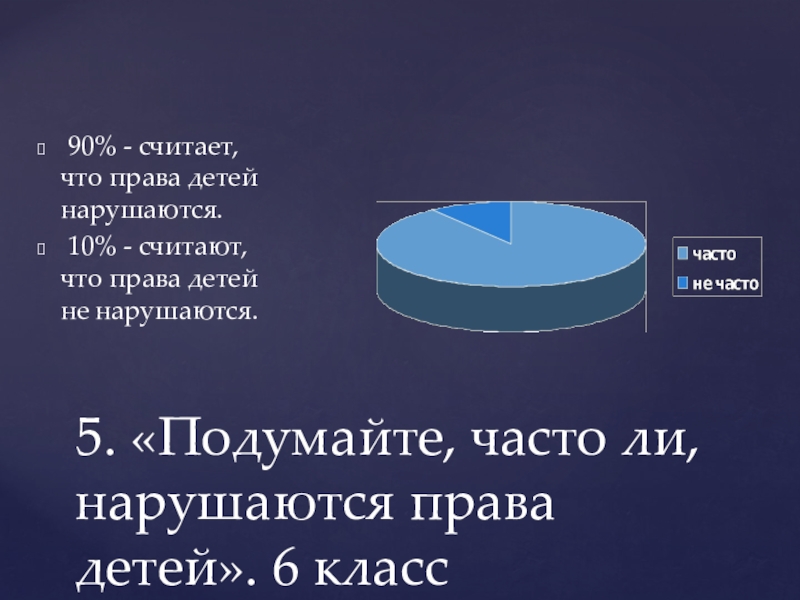 90% - считает, что права детей нарушаются.

10% - считают, что права детей не нарушаются.

часто
не часто

5. «Подумайте, часто ли, нарушаются права детей». 6 класс